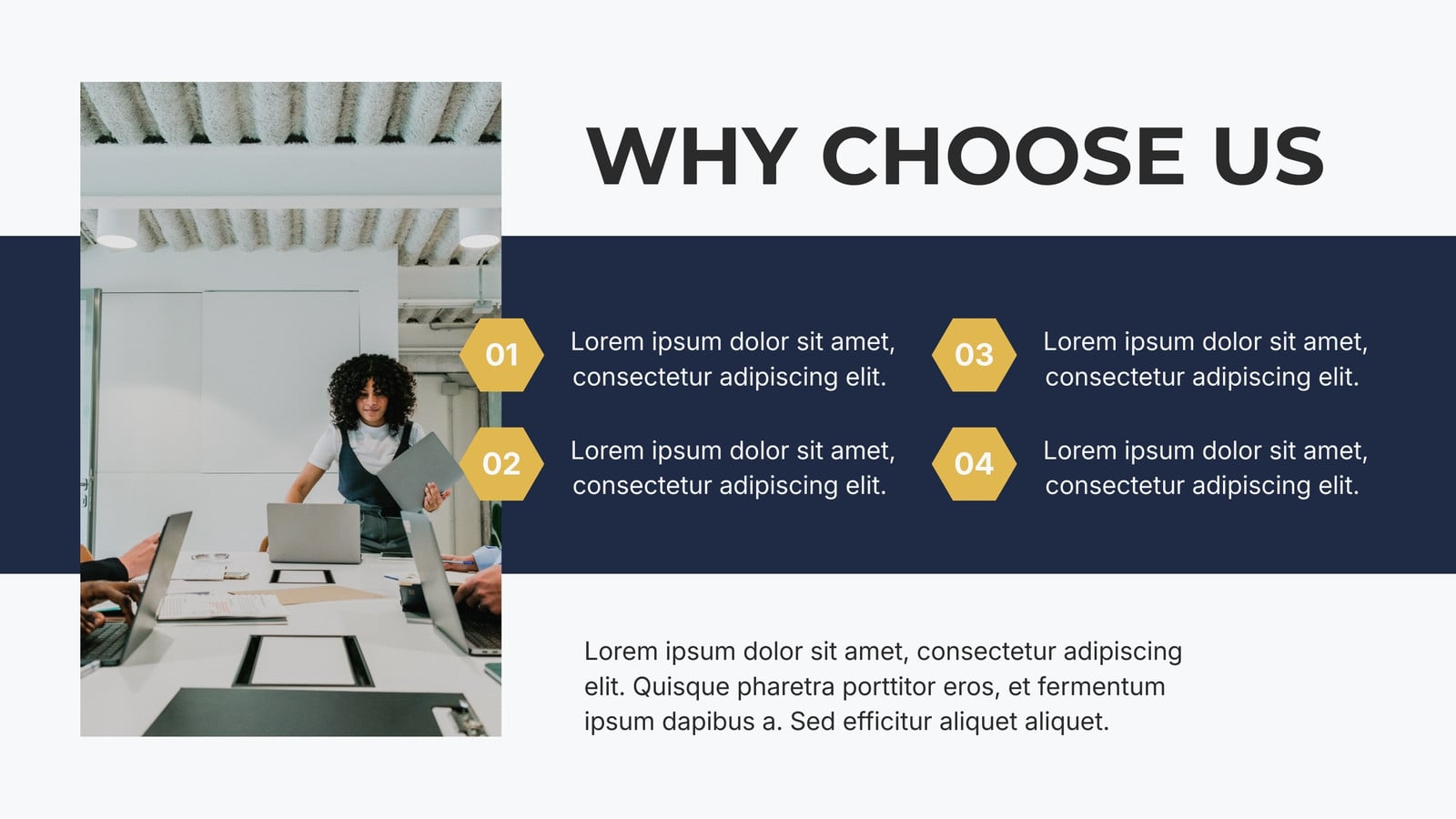 WHY CHOOSE US

01 Lorem ipsum dolor sit amet, consectetur adipiscing elit.

02 Lorem ipsum dolor sit amet, consectetur adipiscing elit.

03 Lorem ipsum dolor sit amet, consectetur adipiscing elit.

04 Lorem ipsum dolor sit amet, consectetur adipiscing elit.

Lorem ipsum dolor sit amet, consectetur adipiscing elit. Quisque pharetra porttitor eros, et fermentum ipsum dapibus a. Sed efficitur aliquet aliquet.